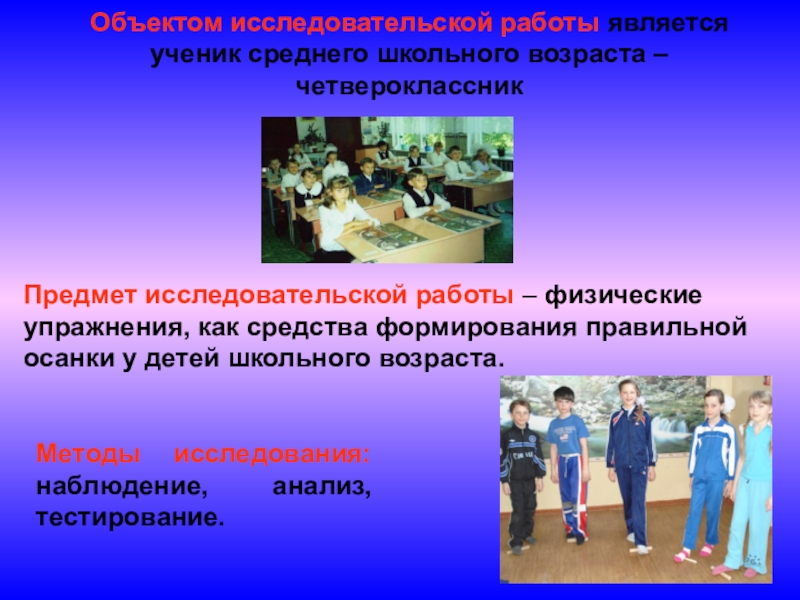 Объектом исследовательской работы является ученик среднего школьного возраста – четвероклассник

Предмет исследовательской работы – физические упражнения, как средства формирования правильной осанки у детей школьного возраста.

Методы исследования: наблюдение, анализ, тестирование.